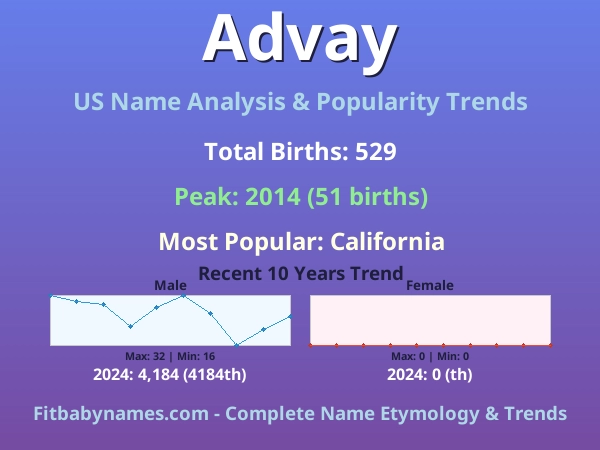 Advay

US Name Analysis & Popularity Trends

Total Births: 529

Peak: 2014 (51 births)

Most Popular: California

Recent 10 Years Trend

Male

Max: 32 | Min: 16

2024: 4,184 (4184th)

Female

Max: 0 | Min: 0

2024: 0 (th)

Fitbabynames.com - Complete Name Etymology & Trends